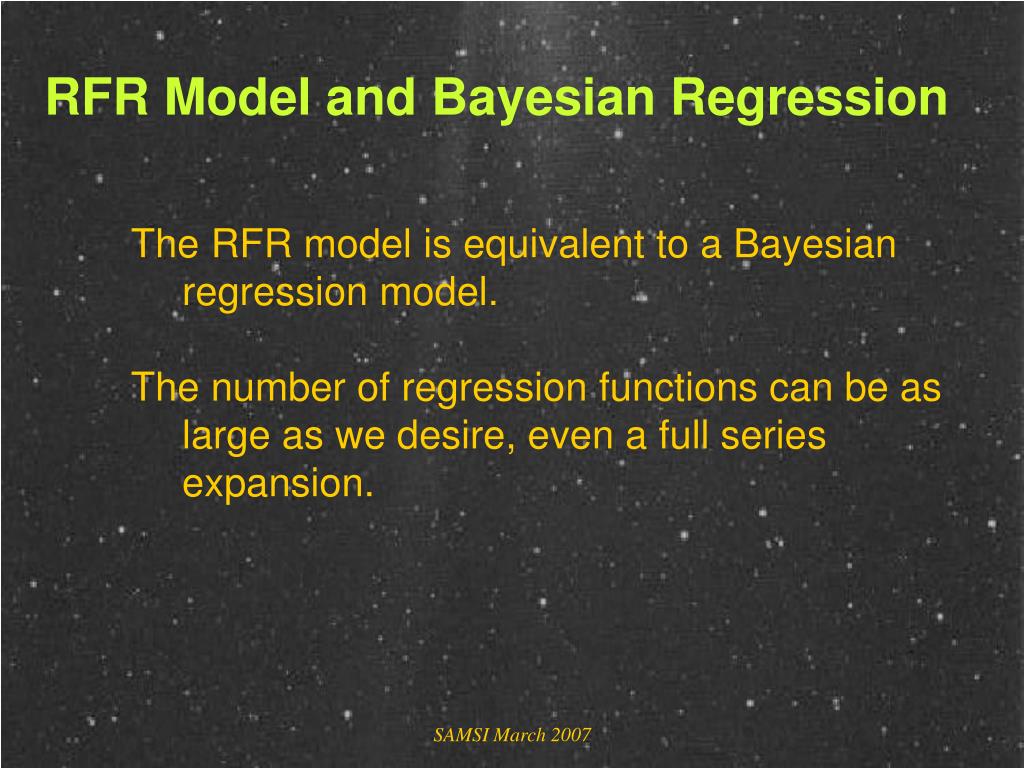 RFR Model and Bayesian Regression

The RFR model is equivalent to a Bayesian regression model.

The number of regression functions can be as large as we desire, even a full series expansion.

SAMSI March 2007